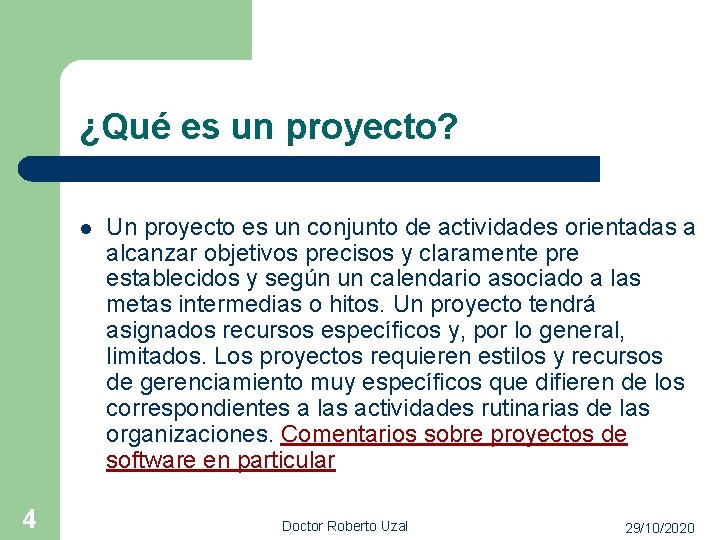 ¿Qué es un proyecto?

Un proyecto es un conjunto de actividades orientadas a alcanzar objetivos precisos y claramente pre establecidos y según un calendario asociado a las metas intermedias o hitos. Un proyecto tendrá asignados recursos específicos y, por lo general, limitados. Los proyectos requieren estilos y recursos de gerenciamiento muy específicos que difieren de los correspondientes a las actividades rutinarias de las organizaciones. Comentarios sobre proyectos de software en particular

4

Doctor Roberto Uzal

29/10/2020